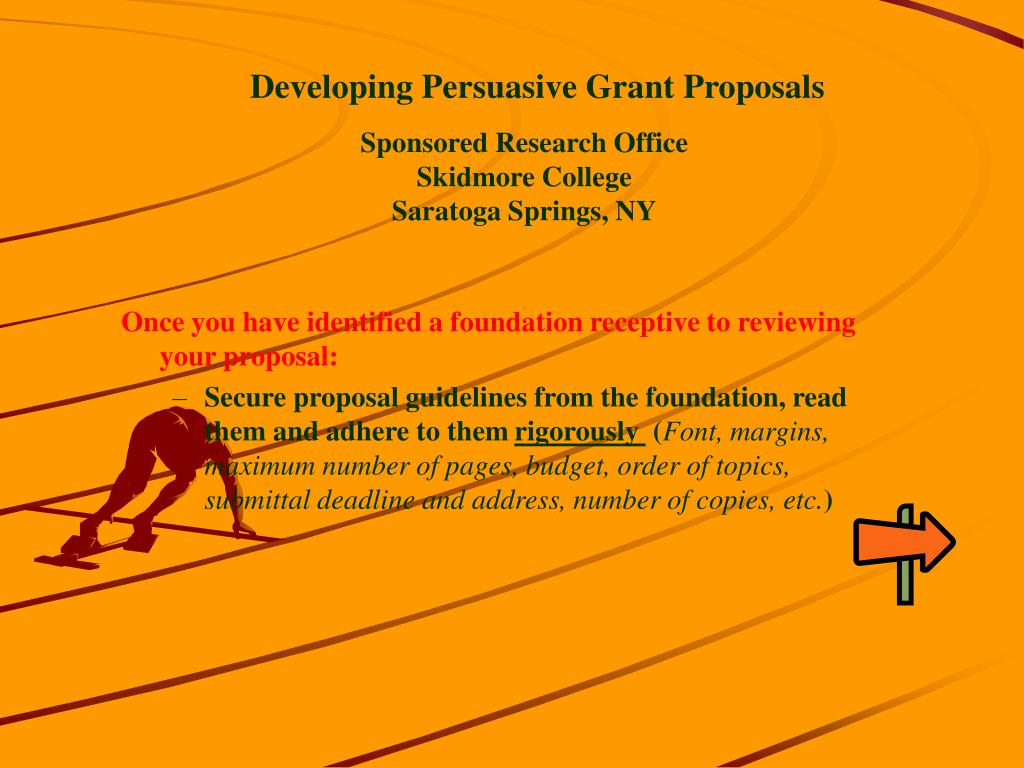 Developing Persuasive Grant Proposals

Sponsored Research Office
Skidmore College
Saratoga Springs, NY

Once you have identified a foundation receptive to reviewing your proposal:

– Secure proposal guidelines from the foundation, read them and adhere to them rigorously (Font, margins, maximum number of pages, budget, order of topics, submittal deadline and address, number of copies, etc.)